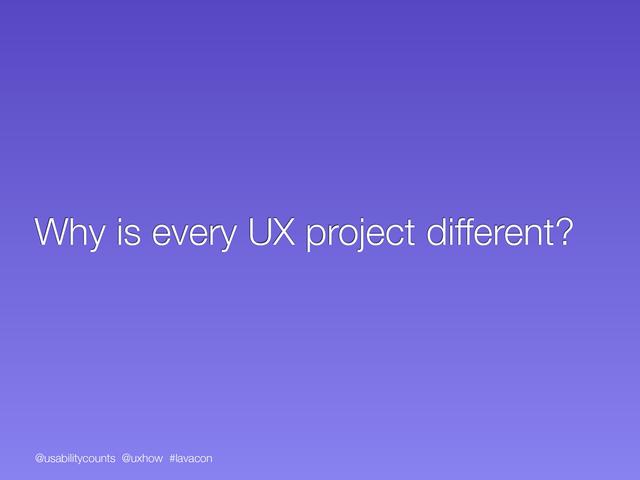 Why is every UX project different?

@usabilitycounts @uxhow #lavacon